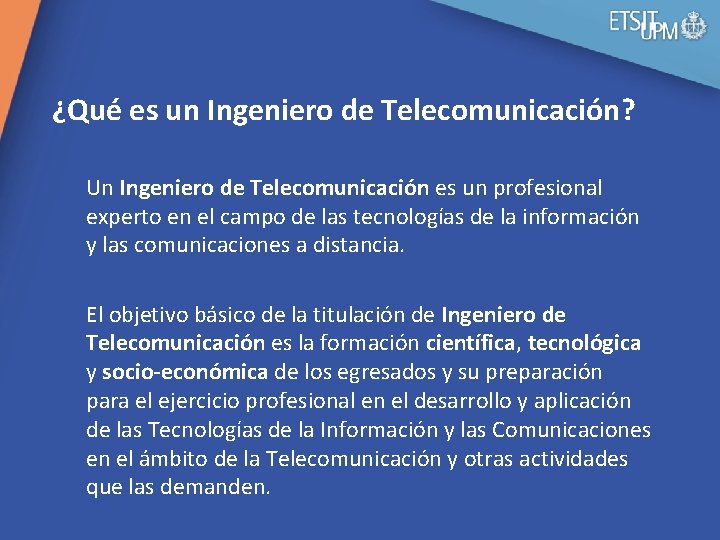 ETSIT UPM

¿Qué es un Ingeniero de Telecomunicación?

Un Ingeniero de Telecomunicación es un profesional experto en el campo de las tecnologías de la información y las comunicaciones a distancia.

El objetivo básico de la titulación de Ingeniero de Telecomunicación es la formación científica, tecnológica y socio-económica de los egresados y su preparación para el ejercicio profesional en el desarrollo y aplicación de las Tecnologías de la Información y las Comunicaciones en el ámbito de la Telecomunicación y otras actividades que las demanden.